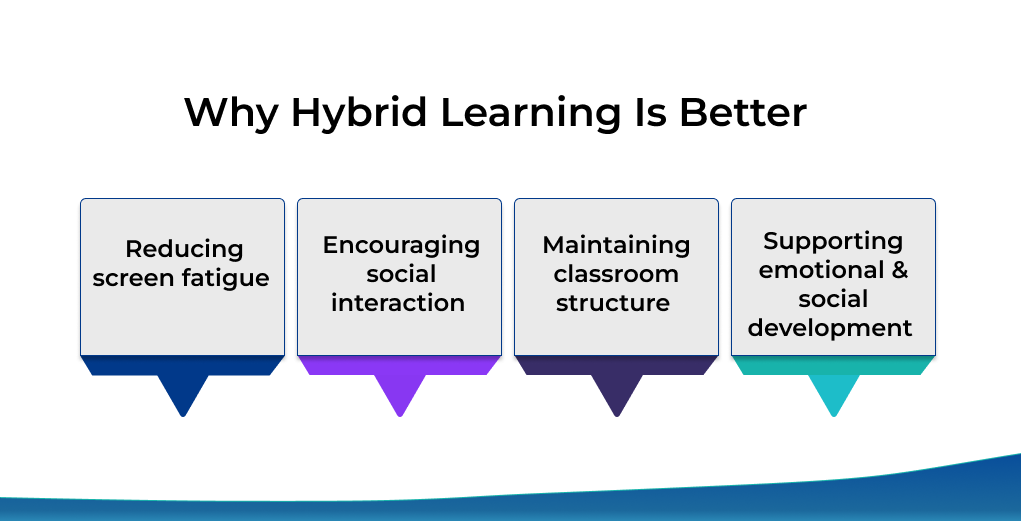 Why Hybrid Learning Is Better

Reducing screen fatigue

Encouraging social interaction

Maintaining classroom structure

Supporting emotional & social development